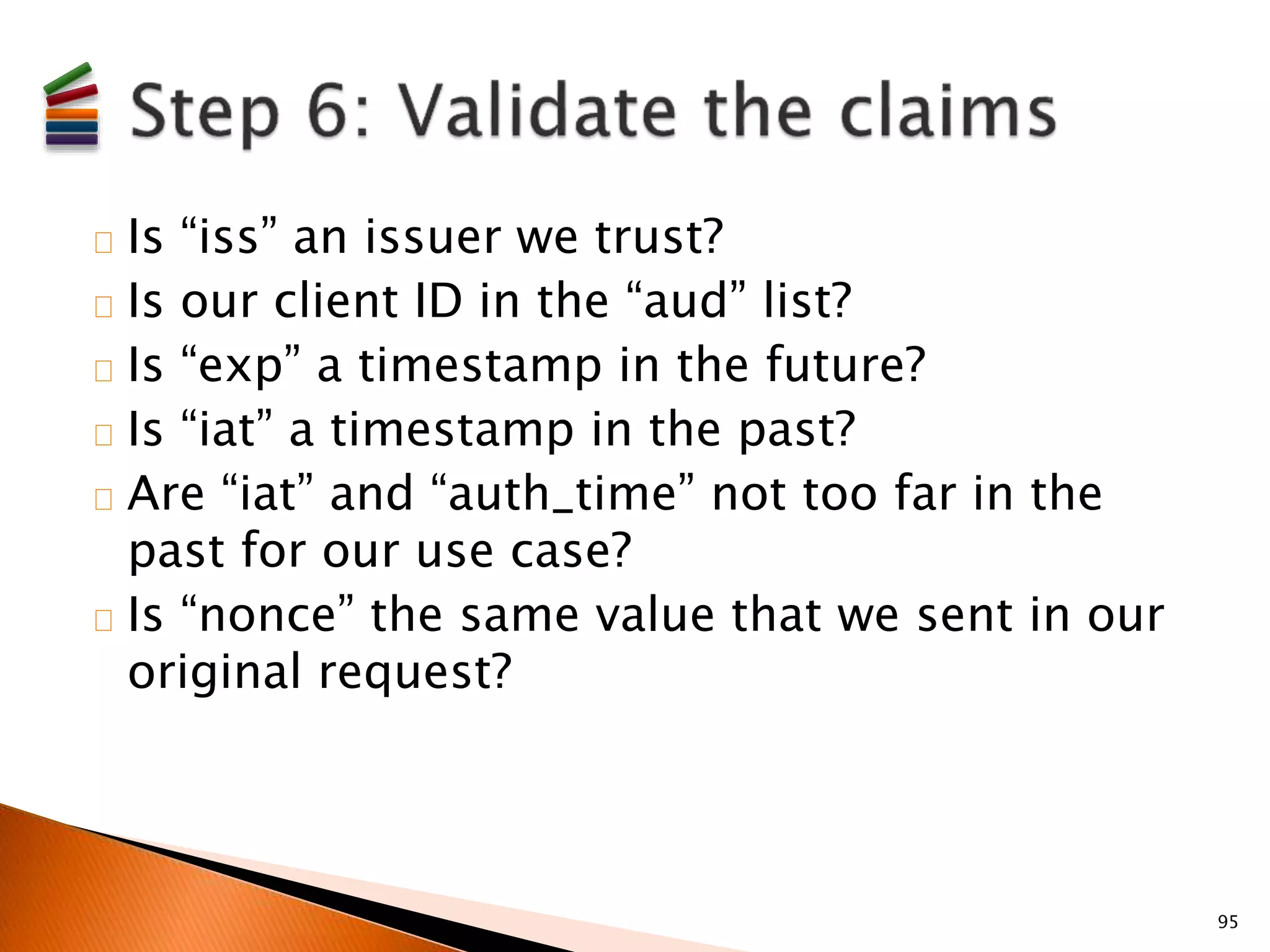 Step 6: Validate the claims

Is “iss” an issuer we trust?
Is our client ID in the “aud” list?
Is “exp” a timestamp in the future?
Is “iat” a timestamp in the past?
Are “iat” and “auth_time” not too far in the past for our use case?
Is “nonce” the same value that we sent in our original request?

95